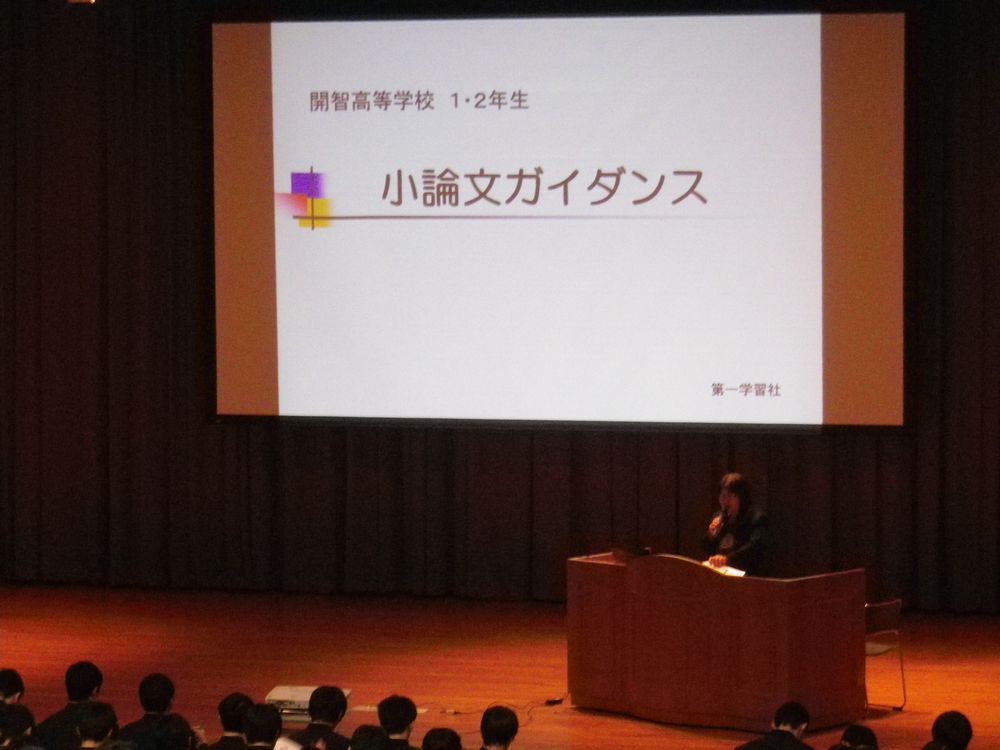 開智高等学校 1・2年生

小論文ガイダンス

第一学習社